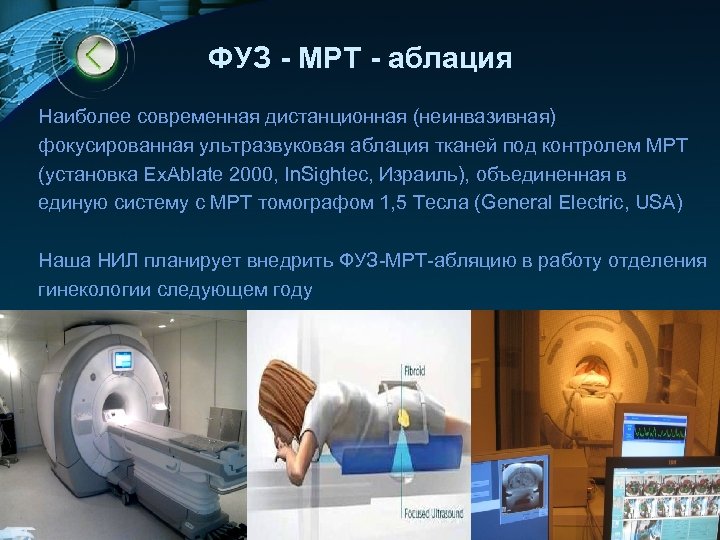 ФУЗ - МРТ - аблация

Наиболее современная дистанционная (неинвазивная) фокусированная ультразвуковая аблация тканей под контролем МРТ (установка ExAblate 2000, InSightec, Израиль), объединенная в единую систему с МРТ томографом 1,5 Тесла (General Electric, USA)

Наша НИЛ планирует внедрить ФУЗ-МРТ-абляцию в работу отделения гинекологии следующем году

Fibroid

Focused Ultrasound